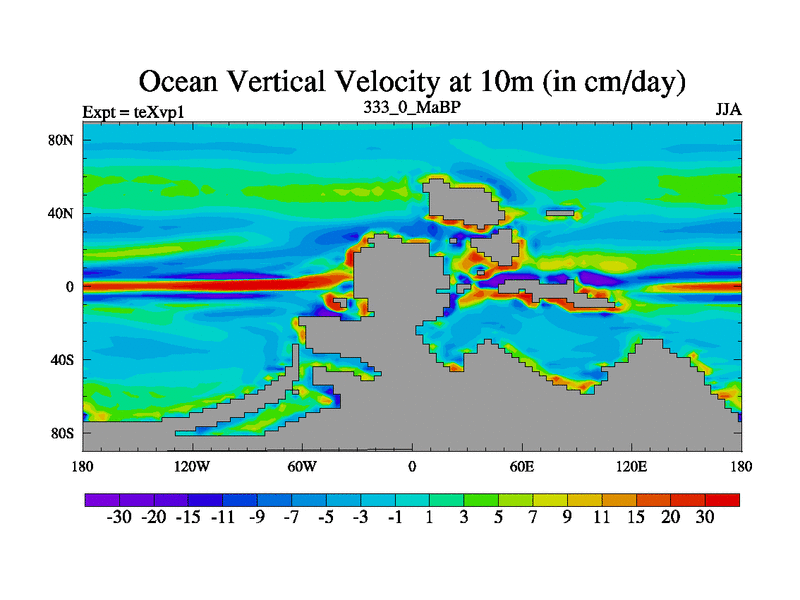 Ocean Vertical Velocity at 10m (in cm/day)

Expt = teXvp1

333_0_MaBP

JJA

80N
40N
0
40S
80S

180
120W
60W
0
60E
120E
180

-30 -20 -15 -11 -9 -7 -5 -3 -1 1 3 5 7 9 11 15 20 30